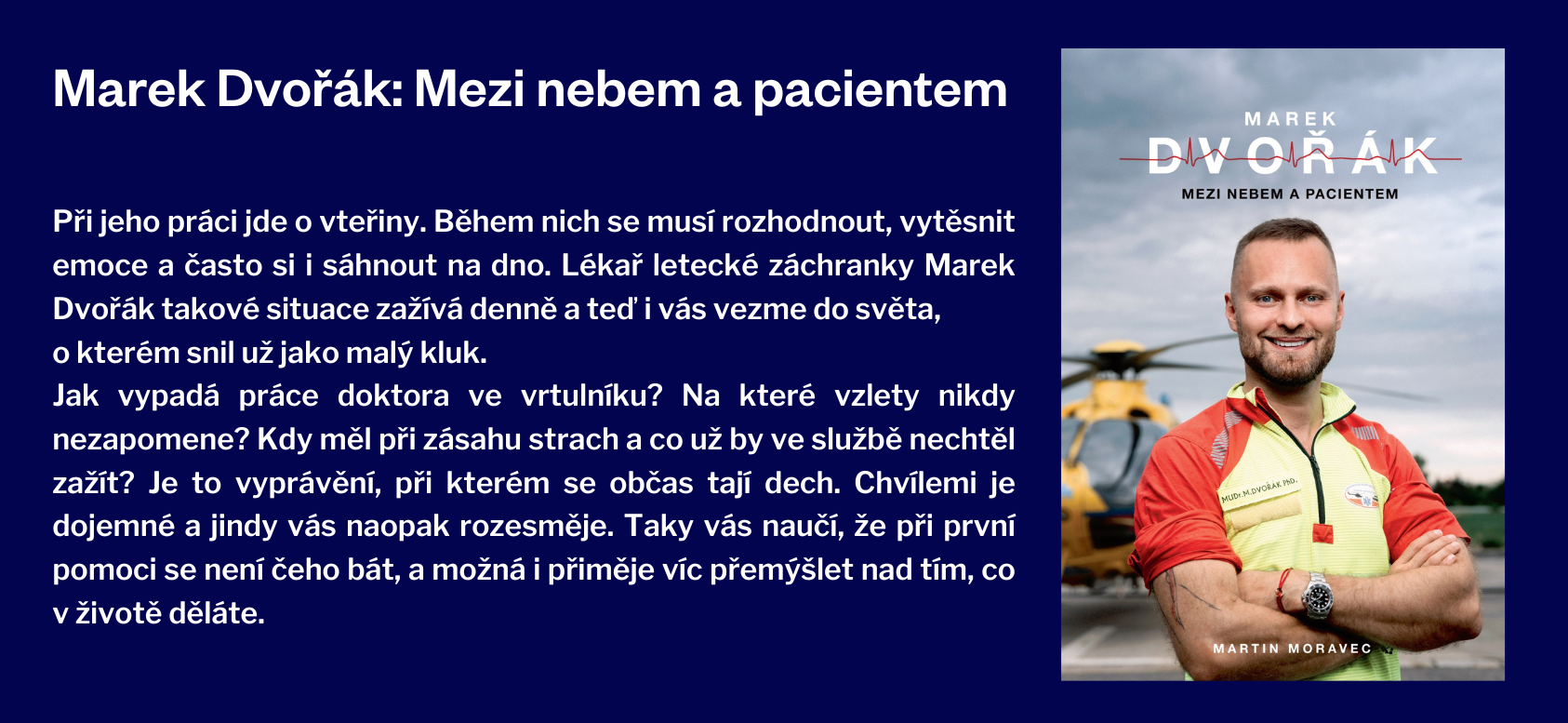 Marek Dvořák: Mezi nebem a pacientem

Při jeho práci jde o vteřiny. Během nich se musí rozhodnout, vytěsnit emoce a často si i sáhnout na dno. Lékař letecké záchranky Marek Dvořák takové situace zažívá denně a teď i vás vezme do světa, o kterém snil už jako malý kluk.
Jak vypadá práce doktora ve vrtulníku? Na které vzlety nikdy nezapomene? Kdy měl při zásahu strach a co už by ve službě nechtěl zažít? Je to vyprávění, při kterém se občas tají dech. Chvílemi je dojemné a jindy vás naopak rozesměje. Taky vás naučí, že při první pomoci se není čeho bát, a možná i přiměje víc přemýšlet nad tím, co v životě děláte.

MAREK
DVOŘÁK
MEZI NEBEM A PACIENTEM

MUDr. M. DVOŘÁK PhD.

MARTIN MORAVEC